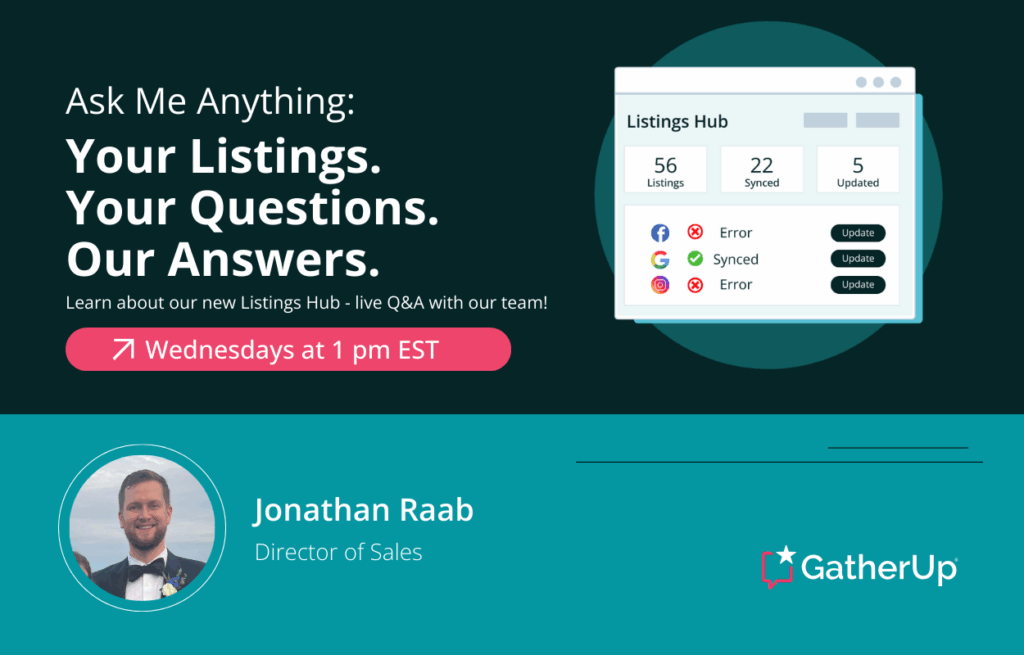 Ask Me Anything:
Your Listings.
Your Questions.
Our Answers.

Learn about our new Listings Hub - live Q&A with our team!

Wednesdays at 1 pm EST

Listings Hub

56
Listings

22
Synced

5
Updated

Error Update
Synced Update
Error Update

Jonathan Raab
Director of Sales

GatherUp